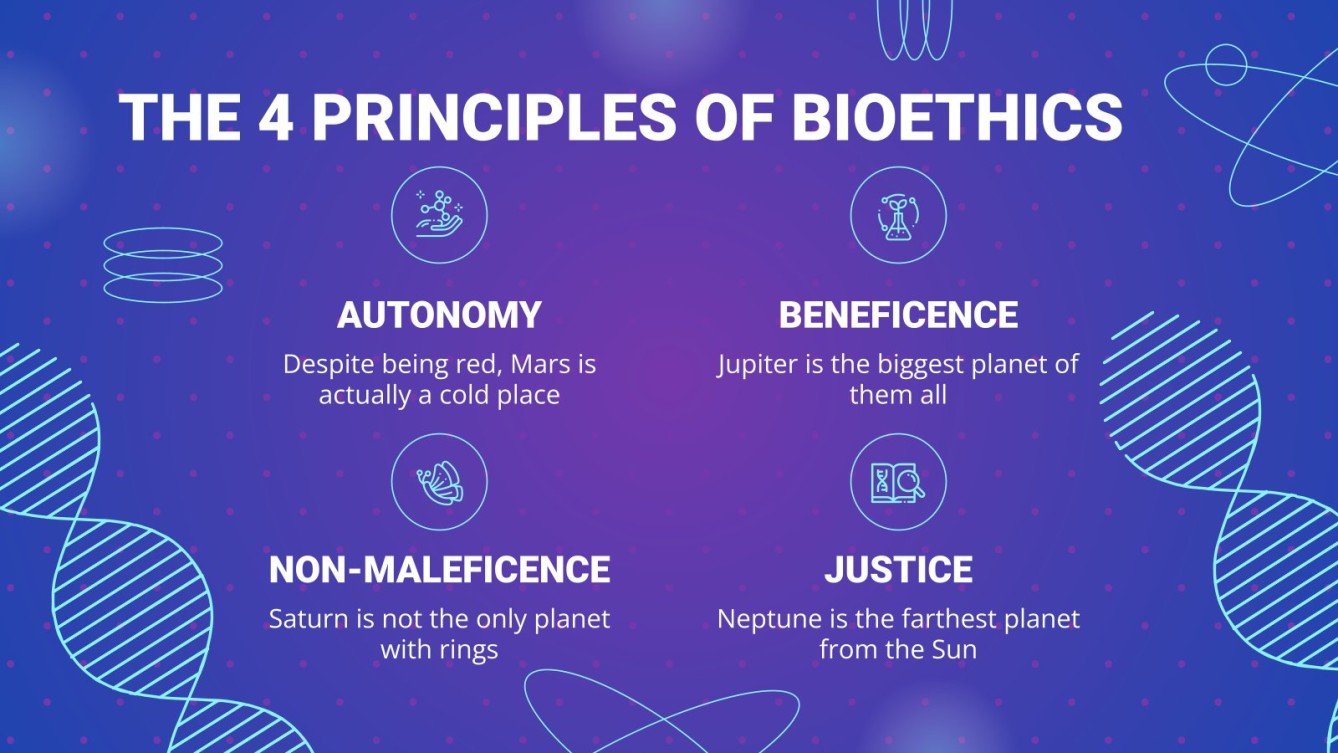 THE 4 PRINCIPLES OF BIOETHICS

AUTONOMY

Despite being red, Mars is actually a cold place

BENEFICENCE

Jupiter is the biggest planet of them all

NON-MALEFICENCE

Saturn is not the only planet with rings

JUSTICE

Neptune is the farthest planet from the Sun